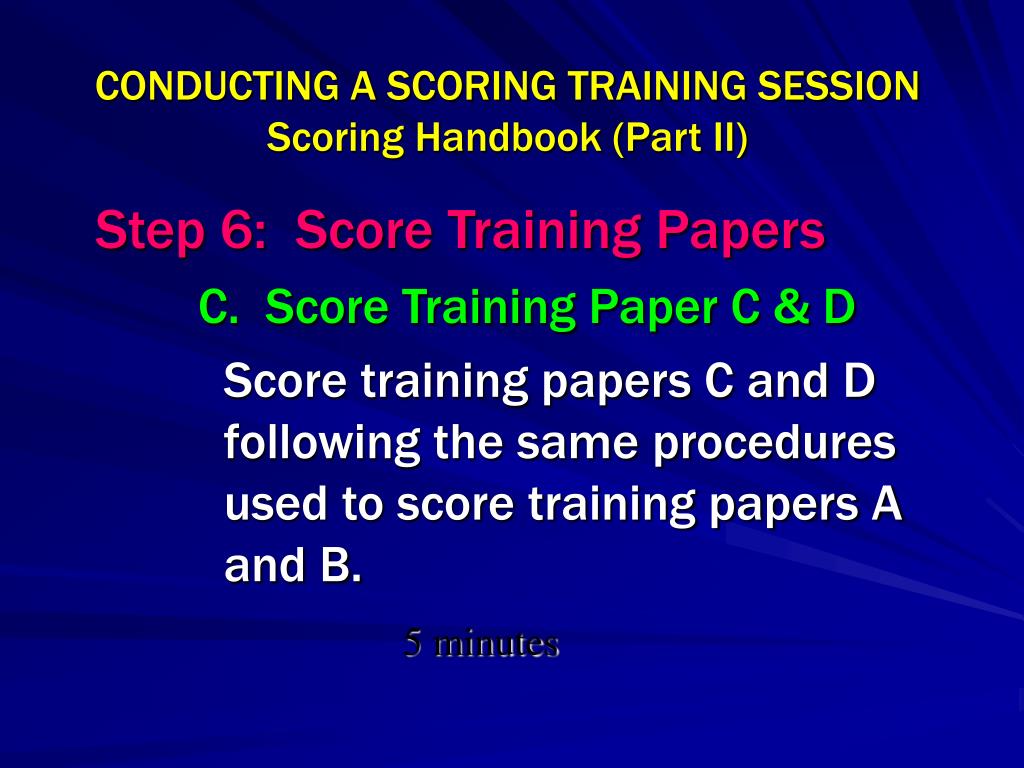 CONDUCTING A SCORING TRAINING SESSION
Scoring Handbook (Part II)

Step 6: Score Training Papers

C. Score Training Paper C & D

Score training papers C and D following the same procedures used to score training papers A and B.

5 minutes